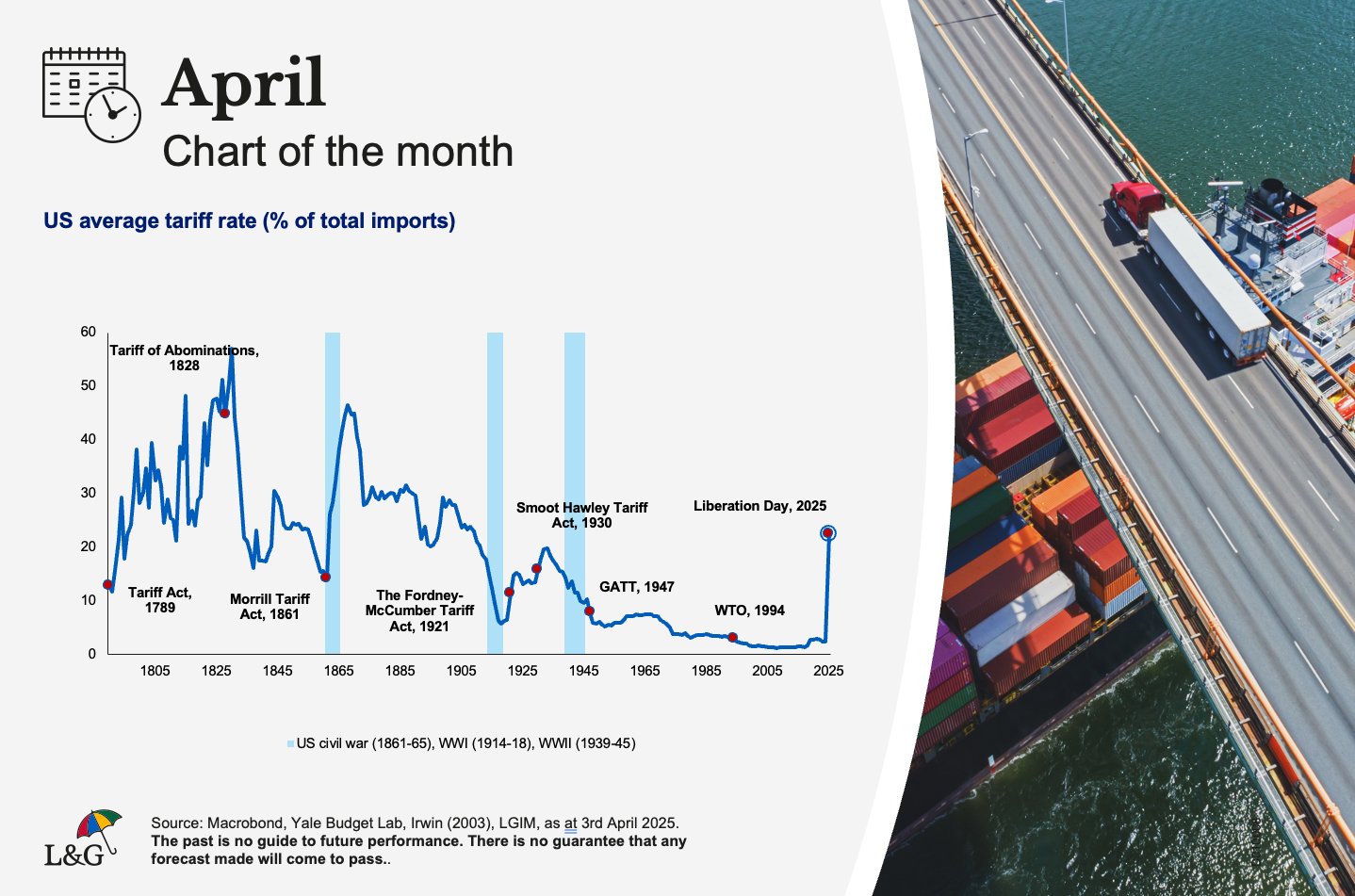 April
Chart of the month

US average tariff rate (% of total imports)

60
50
40
30
20
10
0

Tariff of Abominations, 1828
Tariff Act, 1789
Morrill Tariff Act, 1861
The Fordney-McCumber Tariff Act, 1921
Smoot Hawley Tariff Act, 1930
GATT, 1947
WTO, 1994
Liberation Day, 2025

1805 1825 1845 1865 1885 1905 1925 1945 1965 1985 2005 2025

US civil war (1861-65), WWI (1914-18), WWII (1939-45)

L&G

Source: Macrobond, Yale Budget Lab, Irwin (2003), LGIM, as at 3rd April 2025.
The past is no guide to future performance. There is no guarantee that any forecast made will come to pass..